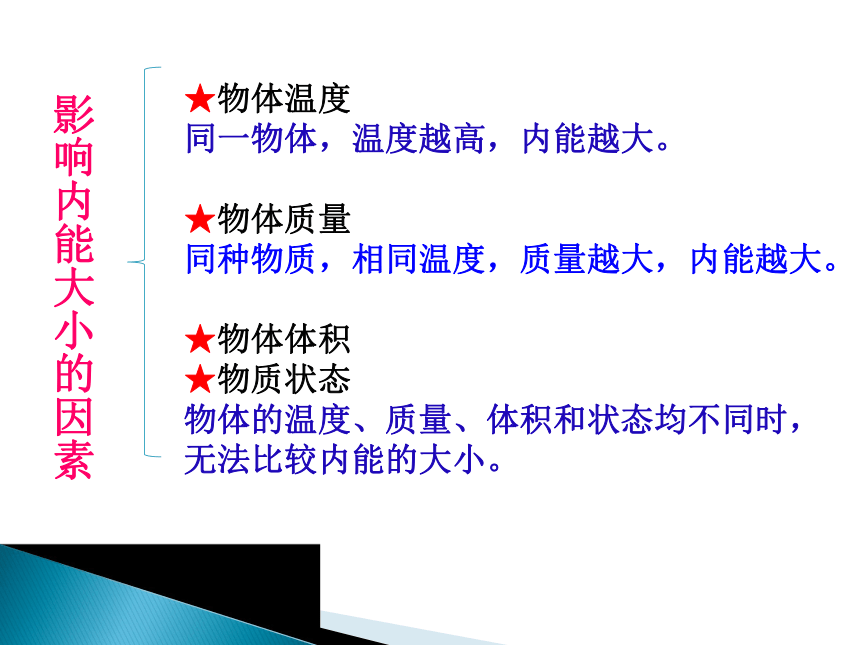 影响内能大小的因素

★物体温度
同一物体，温度越高，内能越大。

★物体质量
同种物质，相同温度，质量越大，内能越大。

★物体体积
★物质状态
物体的温度、质量、体积和状态均不同时，无法比较内能的大小。